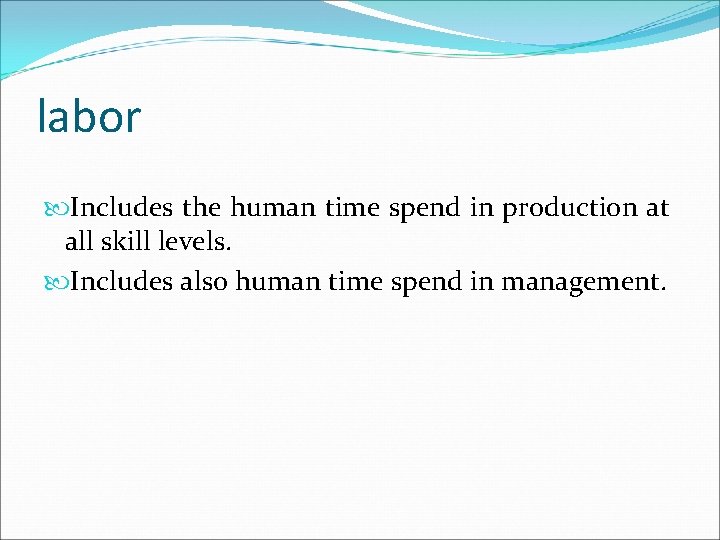 labor

Includes the human time spend in production at all skill levels.

Includes also human time spend in management.